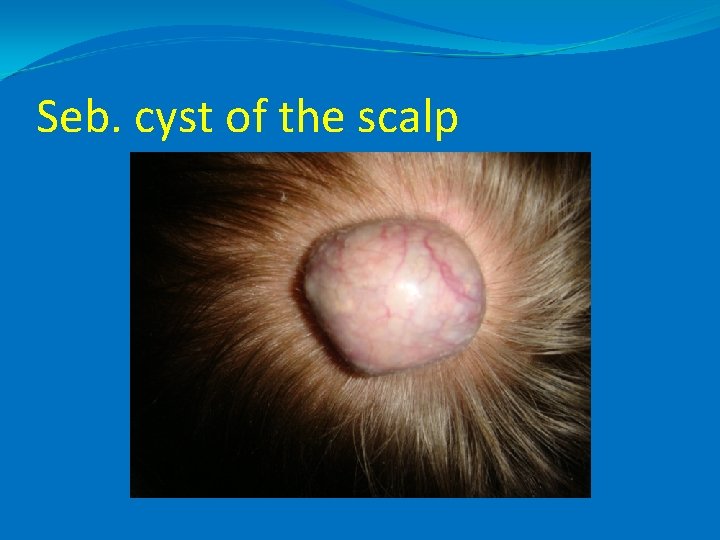 Seb. cyst of the scalp